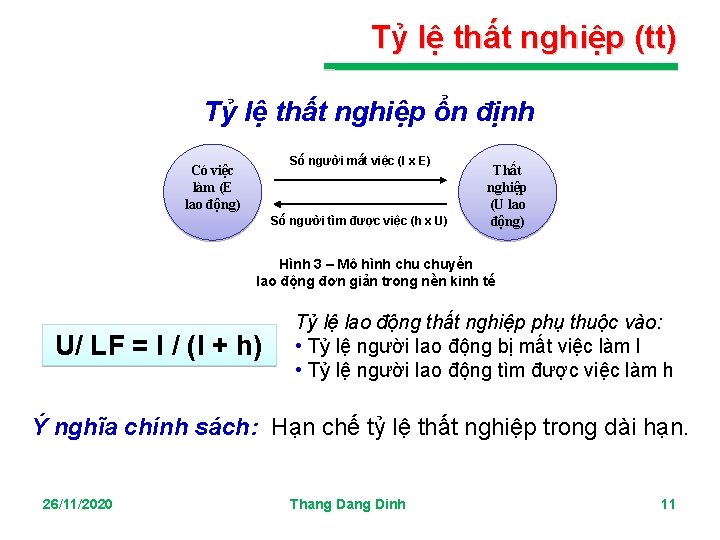 Tỷ lệ thất nghiệp (tt)

Tỷ lệ thất nghiệp ổn định

Có việc làm (E lao động)

Số người mất việc (l x E)

Số người tìm được việc (h x U)

Thất nghiệp (U lao động)

Hình 3 – Mô hình chu chuyển lao động đơn giản trong nền kinh tế

U/ LF = l / (l + h)

Tỷ lệ lao động thất nghiệp phụ thuộc vào:
• Tỷ lệ người lao động bị mất việc làm l
• Tỷ lệ người lao động tìm được việc làm h

Ý nghĩa chính sách: Hạn chế tỷ lệ thất nghiệp trong dài hạn.

26/11/2020 Thang Dang Dinh 11